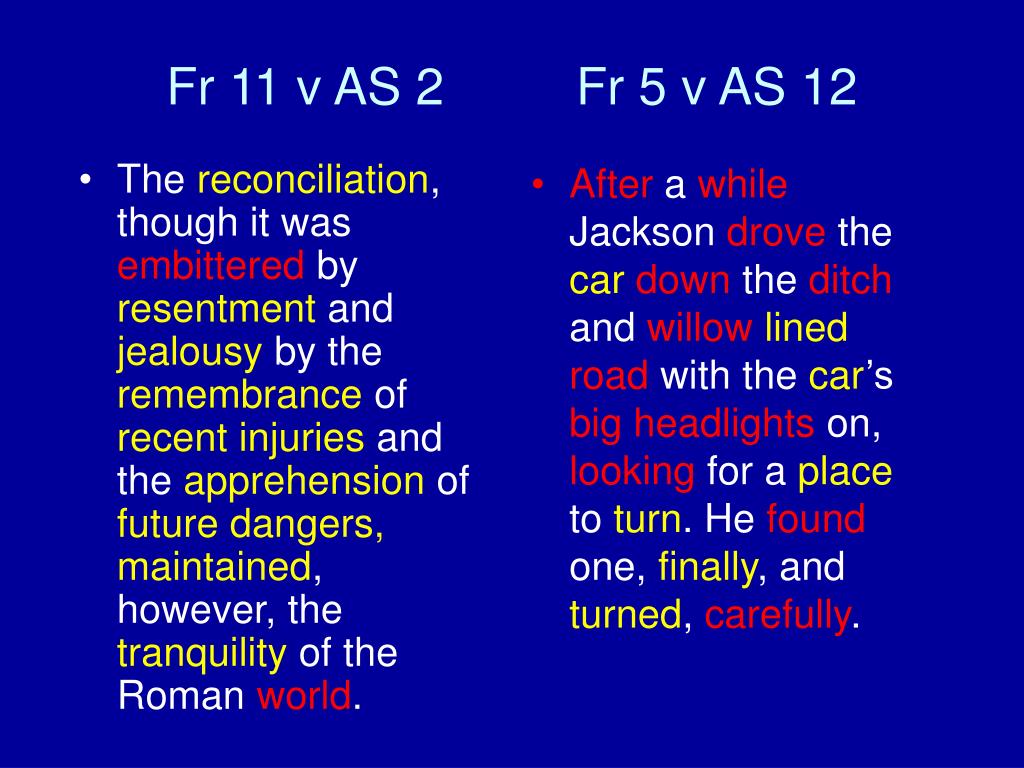 Fr 11 v AS 2

• The reconciliation, though it was embittered by resentment and jealousy by the remembrance of recent injuries and the apprehension of future dangers, maintained, however, the tranquility of the Roman world.

Fr 5 v AS 12

• After a while Jackson drove the car down the ditch and willow lined road with the car's big headlights on, looking for a place to turn. He found one, finally, and turned, carefully.